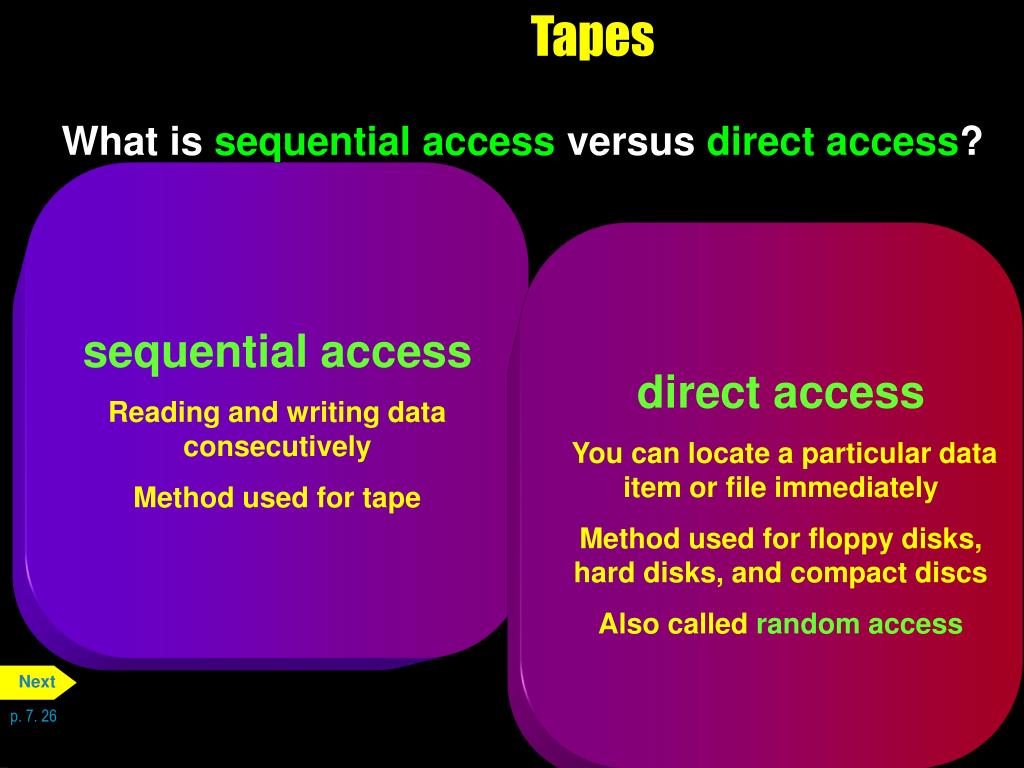 Tapes

What is sequential access versus direct access?

sequential access

Reading and writing data consecutively

Method used for tape

direct access

You can locate a particular data item or file immediately

Method used for floppy disks, hard disks, and compact discs

Also called random access

Next

p. 7. 26